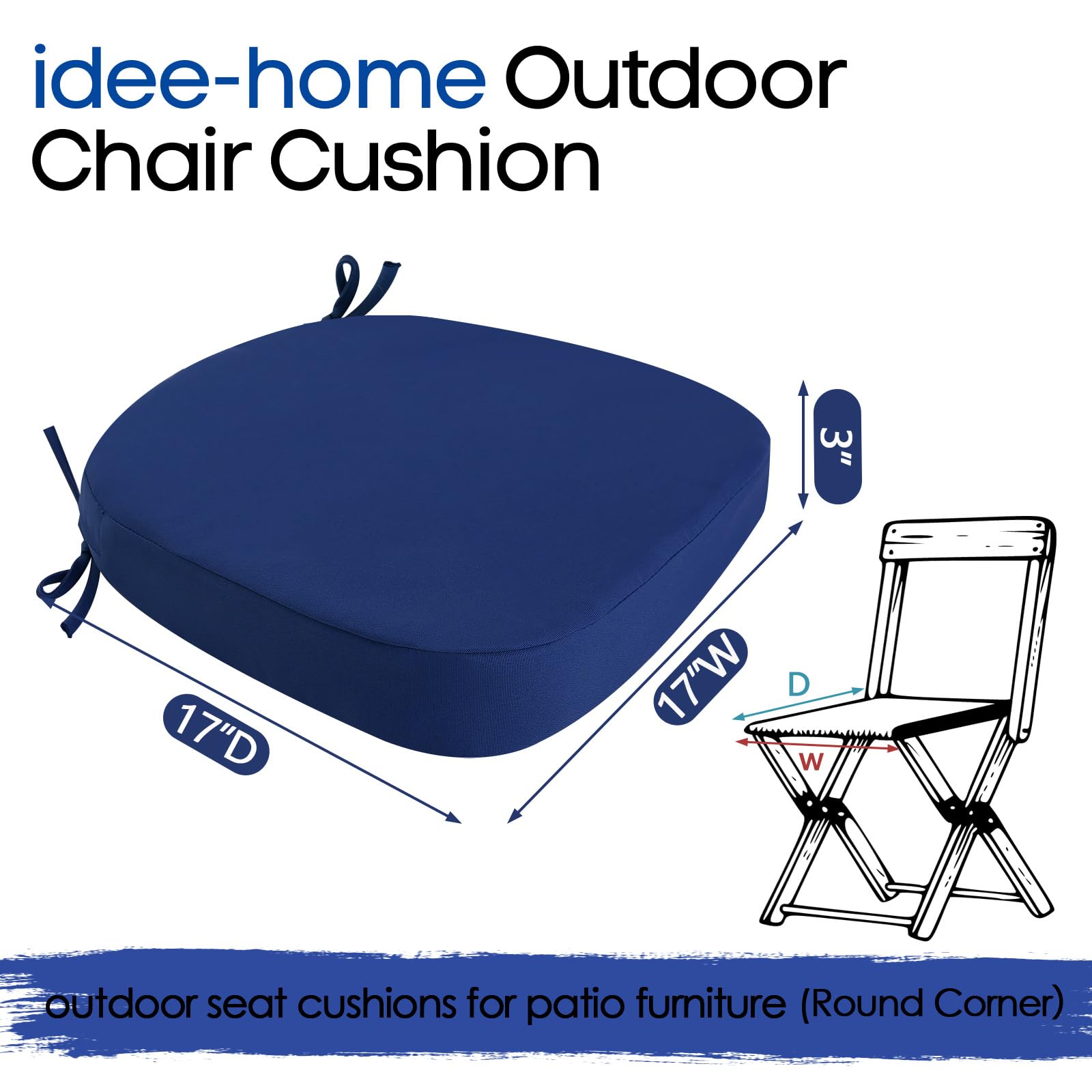 idee-home Outdoor Chair Cushion

3"

17"W

17"D

D

W

outdoor seat cushions for patio furniture (Round Corner)